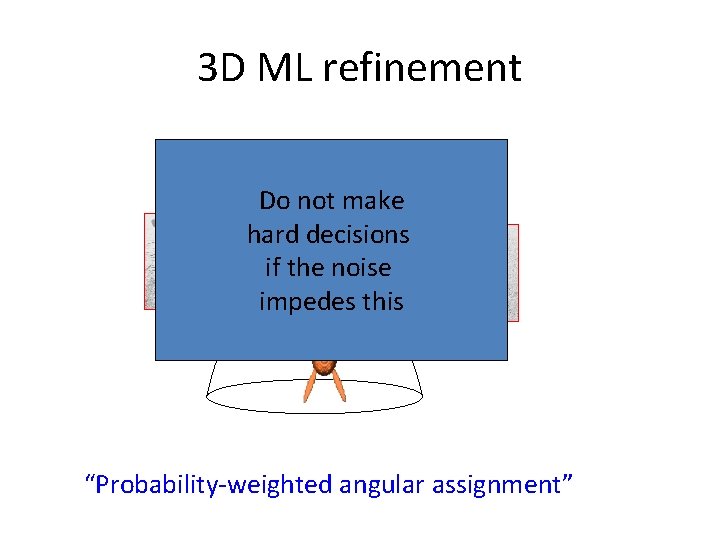 3D ML refinement

Do not make hard decisions if the noise impedes this

"Probability-weighted angular assignment"